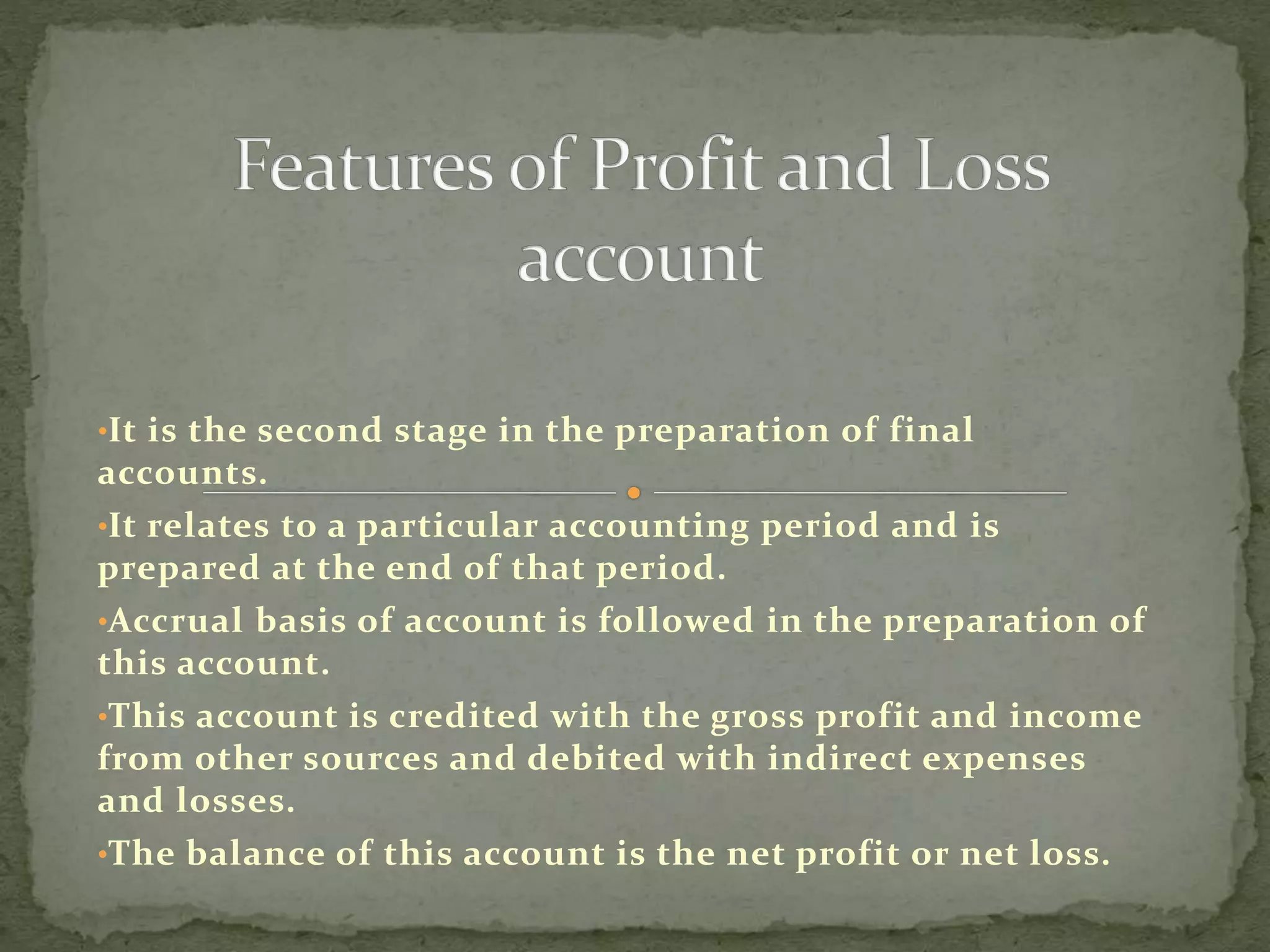 Features of Profit and Loss account

•It is the second stage in the preparation of final accounts.

•It relates to a particular accounting period and is prepared at the end of that period.

•Accrual basis of account is followed in the preparation of this account.

•This account is credited with the gross profit and income from other sources and debited with indirect expenses and losses.

•The balance of this account is the net profit or net loss.